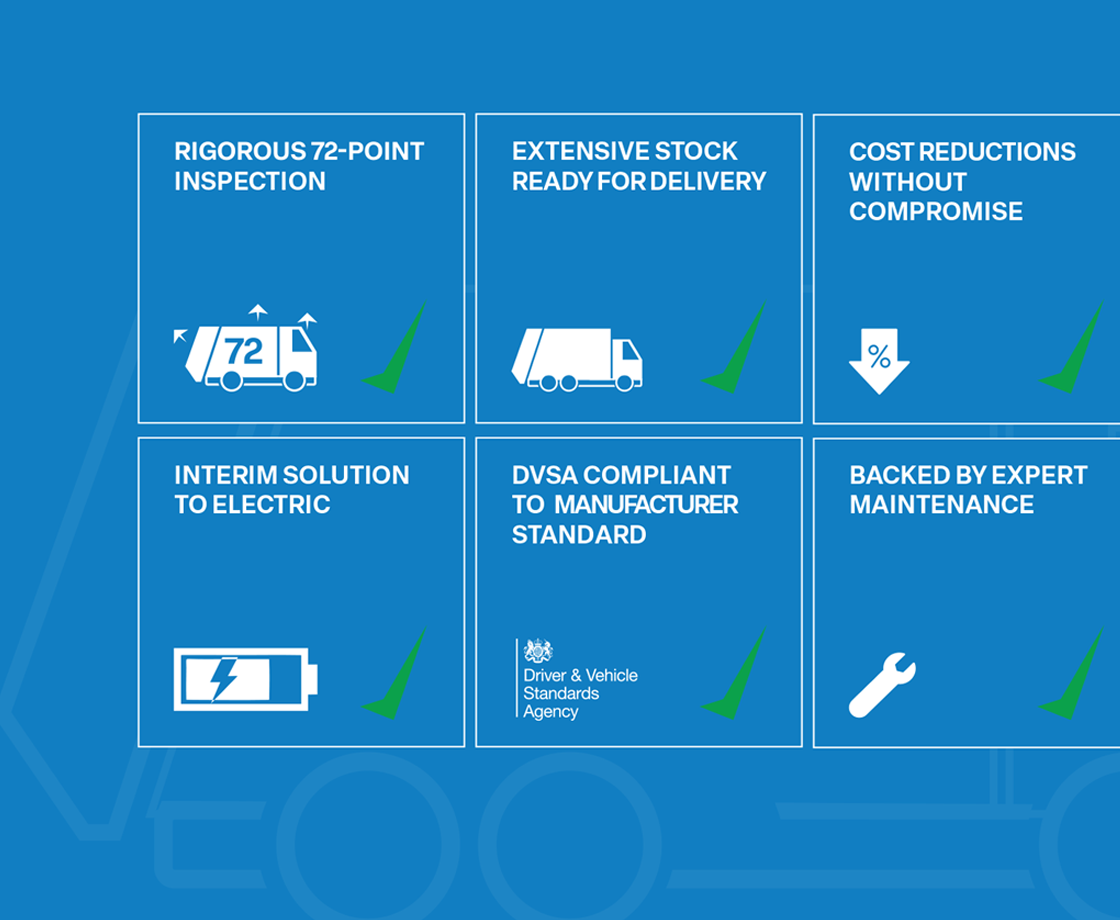 RIGOROUS 72-POINT INSPECTION

72

EXTENSIVE STOCK READY FOR DELIVERY

COST REDUCTIONS WITHOUT COMPROMISE

%

INTERIM SOLUTION TO ELECTRIC

DVSA COMPLIANT TO MANUFACTURER STANDARD

Driver & Vehicle Standards Agency

BACKED BY EXPERT MAINTENANCE